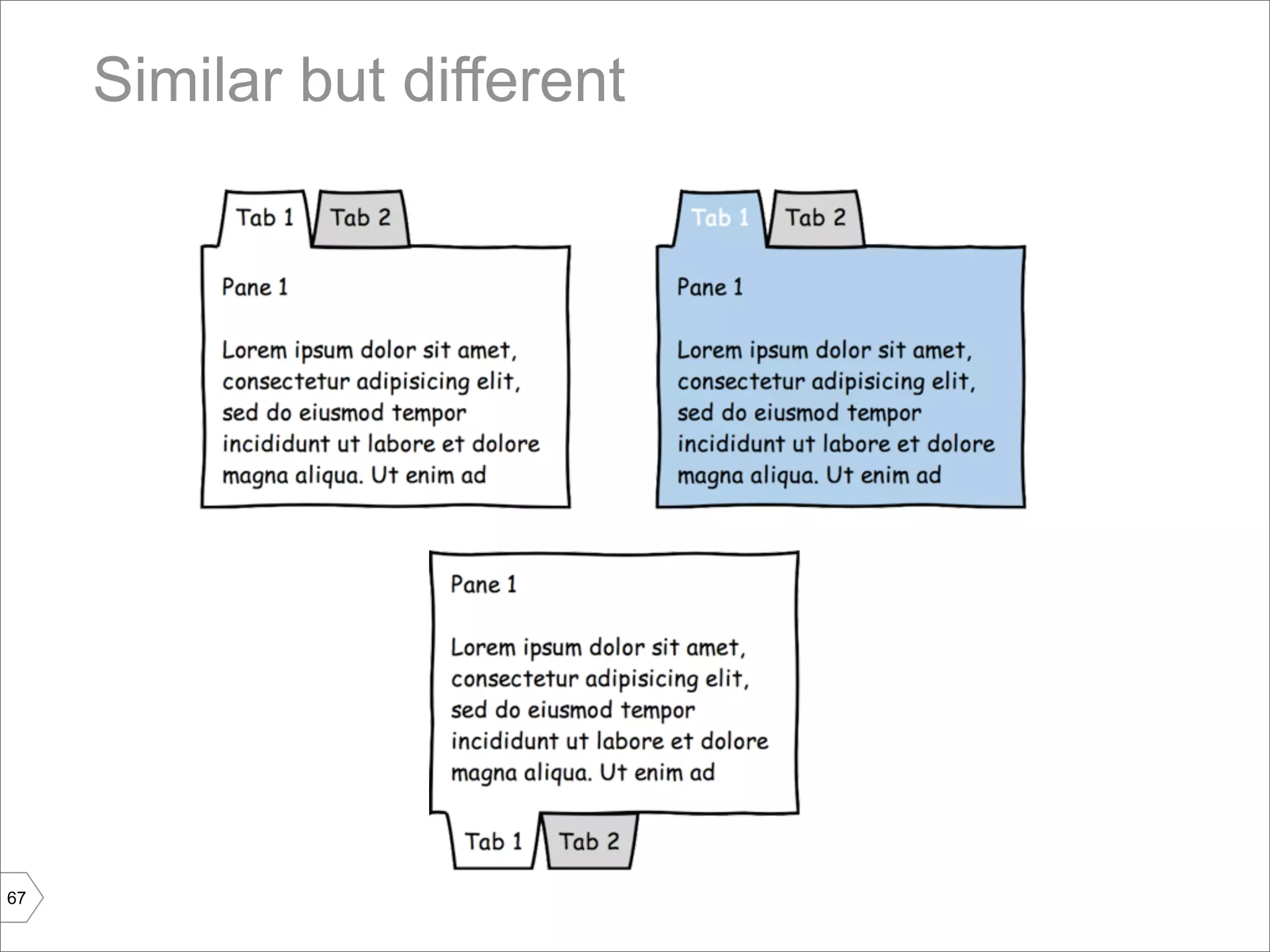 Similar but different

Tab 1 Tab 2

Pane 1

Lorem ipsum dolor sit amet, consectetur adipisicing elit, sed do eiusmod tempor incididunt ut labore et dolore magna aliqua. Ut enim ad

Tab 1 Tab 2

Pane 1

Lorem ipsum dolor sit amet, consectetur adipisicing elit, sed do eiusmod tempor incididunt ut labore et dolore magna aliqua. Ut enim ad

Pane 1

Lorem ipsum dolor sit amet, consectetur adipisicing elit, sed do eiusmod tempor incididunt ut labore et dolore magna aliqua. Ut enim ad

Tab 1 Tab 2

67